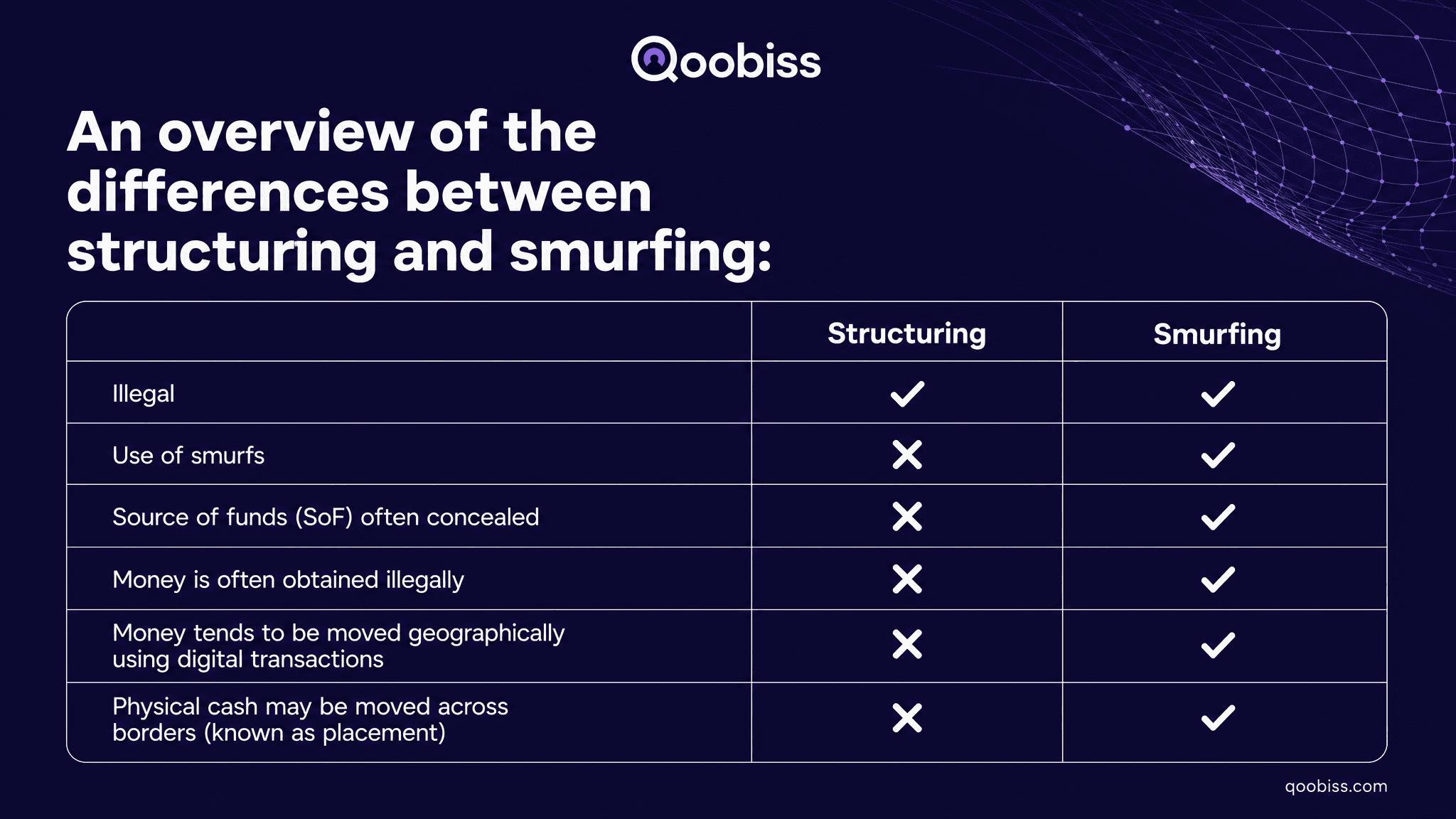 Qoobiss

An overview of the differences between structuring and smurfing:

| | Structuring | Smurfing |
|---|---|---|
| Illegal | ✓ | ✓ |
| Use of smurfs | ✗ | ✓ |
| Source of funds (SoF) often concealed | ✗ | ✓ |
| Money is often obtained illegally | ✗ | ✓ |
| Money tends to be moved geographically using digital transactions | ✗ | ✓ |
| Physical cash may be moved across borders (known as placement) | ✗ | ✓ |

qoobiss.com